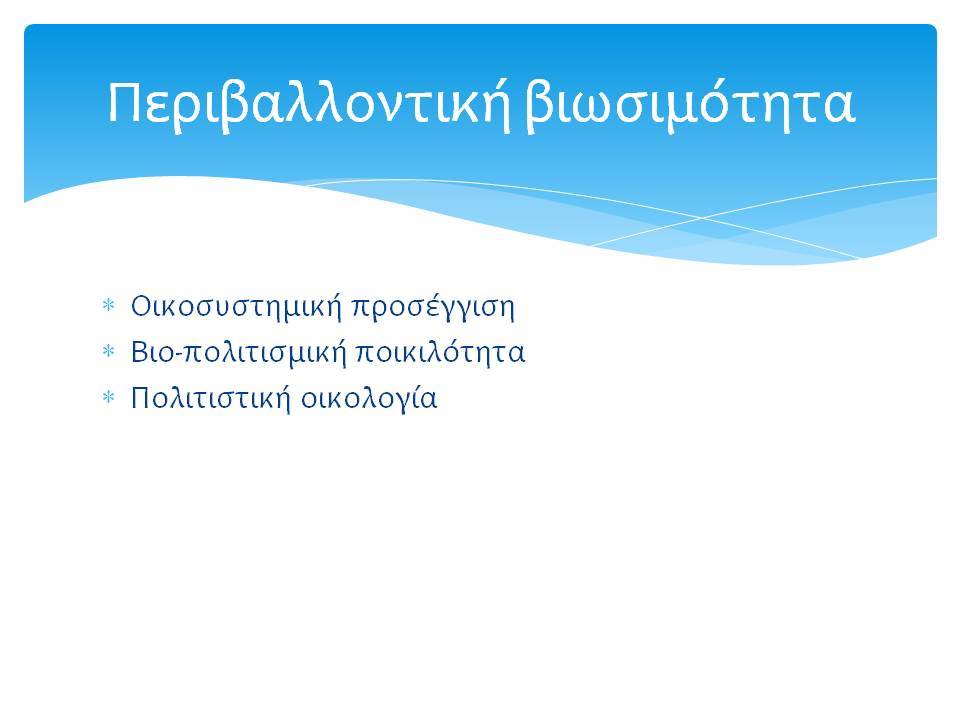 Περιβαλλοντική βιωσιμότητα

* Οικοσυστημική προσέγγιση
* Βιο-πολιτισμική ποικιλότητα
* Πολιτιστική οικολογία